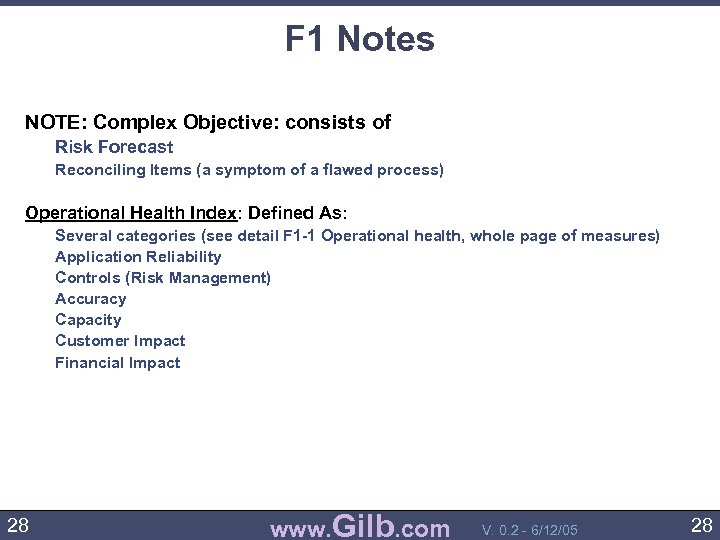 F1 Notes

NOTE: Complex Objective: consists of

Risk Forecast

Reconciling Items (a symptom of a flawed process)

Operational Health Index: Defined As:

Several categories (see detail F1-1 Operational health, whole page of measures)

Application Reliability

Controls (Risk Management)

Accuracy

Capacity

Customer Impact

Financial Impact

28 www.Gilb.com V. 0.2 - 6/12/05 28